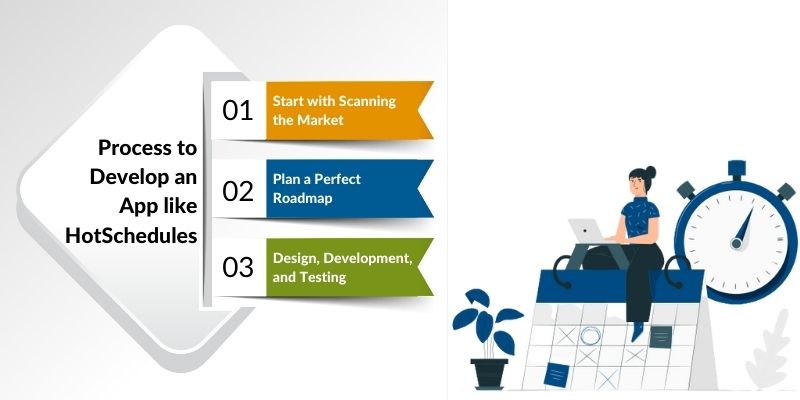 Process to Develop an App like HotSchedules

01 Start with Scanning the Market

02 Plan a Perfect Roadmap

03 Design, Development, and Testing